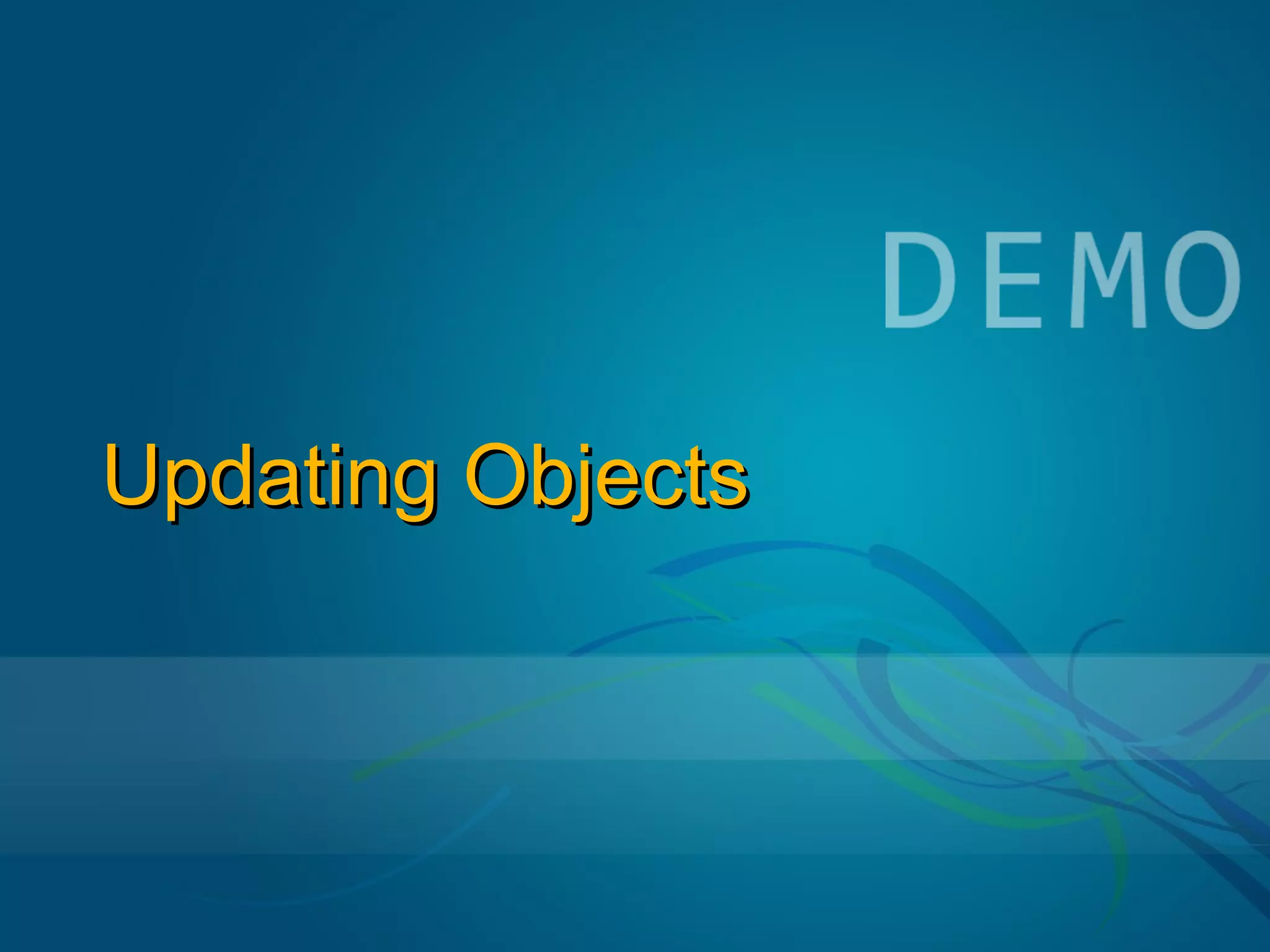 DEMO

Updating Objects